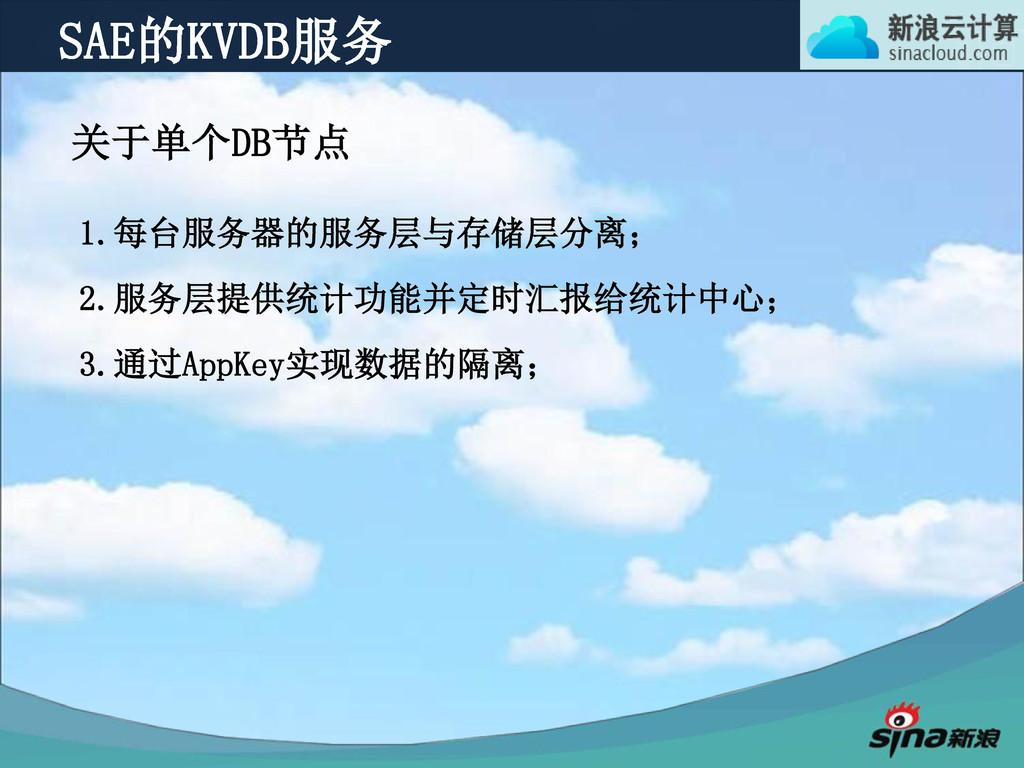 SAE的KVDB服务

新浪云计算
sinacloud.com

关于单个DB节点

1.每台服务器的服务层与存储层分离；

2.服务层提供统计功能并定时汇报给统计中心；

3.通过AppKey实现数据的隔离；

sina新浪